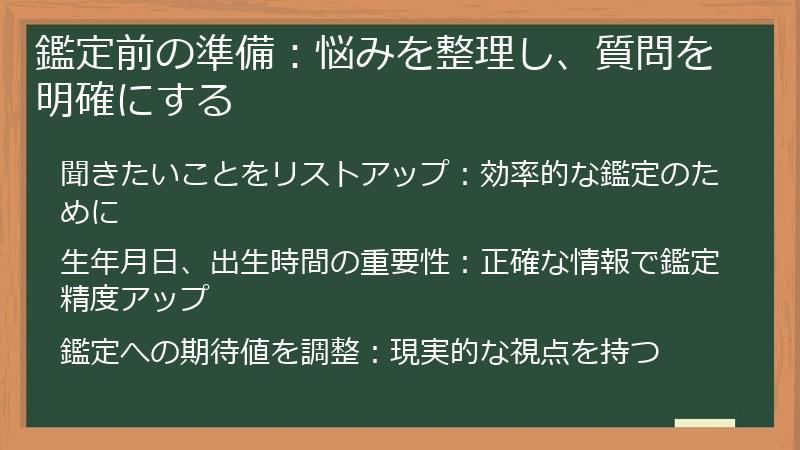 鑑定前の準備：悩みを整理し、質問を明確にする

聞きたいことをリストアップ：効率的な鑑定のために

生年月日、出生時間の重要性：正確な情報で鑑定精度アップ

鑑定への期待値を調整：現実的な視点を持つ